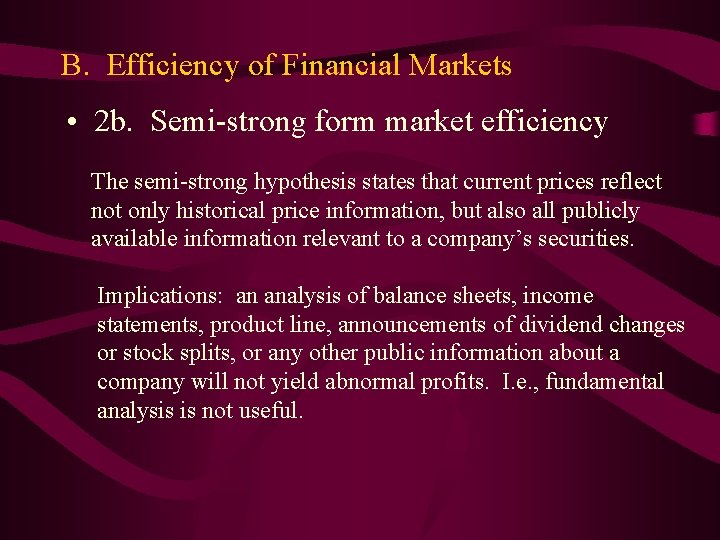 B. Efficiency of Financial Markets

• 2b. Semi-strong form market efficiency

The semi-strong hypothesis states that current prices reflect not only historical price information, but also all publicly available information relevant to a company’s securities.

Implications: an analysis of balance sheets, income statements, product line, announcements of dividend changes or stock splits, or any other public information about a company will not yield abnormal profits. I.e., fundamental analysis is not useful.